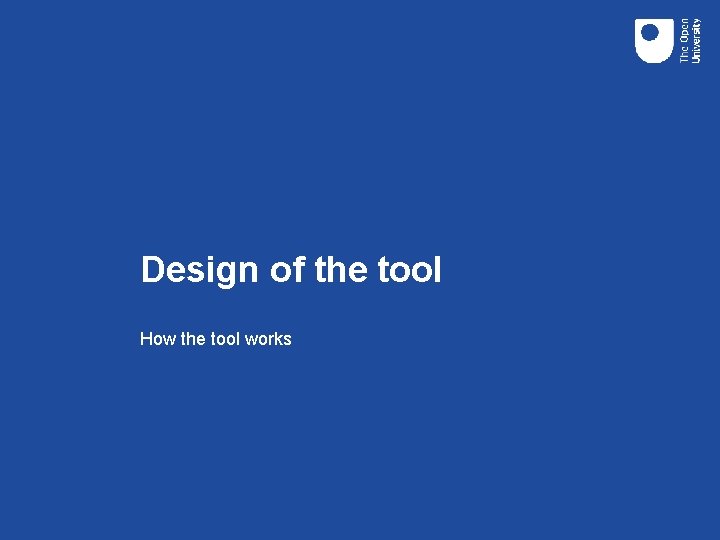 The Open University

Design of the tool

How the tool works